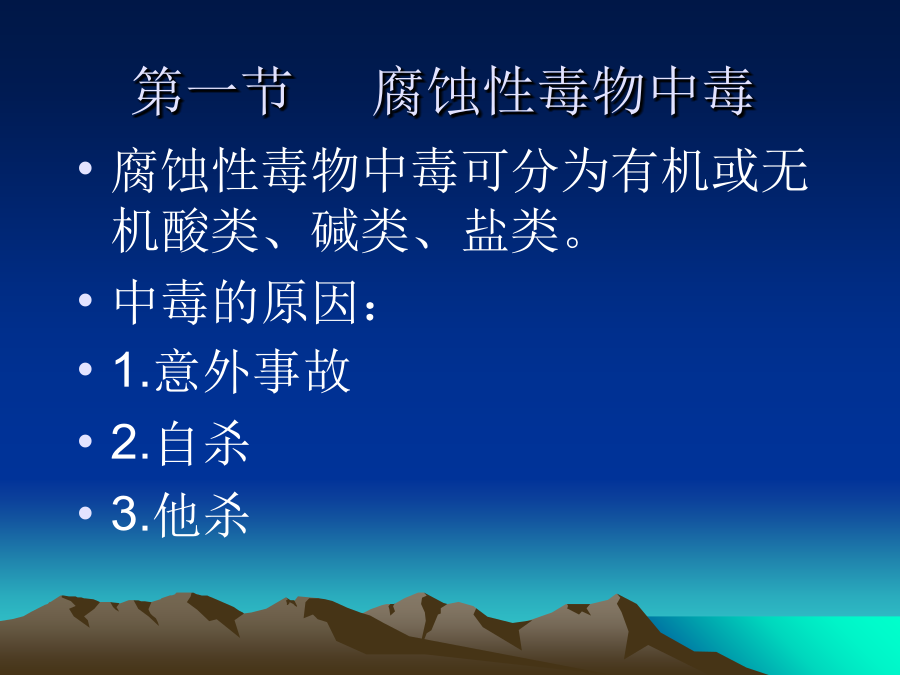 第一节　腐蚀性毒物中毒

• 腐蚀性毒物中毒可分为有机或无机酸类、碱类、盐类。

• 中毒的原因：

• 1.意外事故

• 2.自杀

• 3.他杀